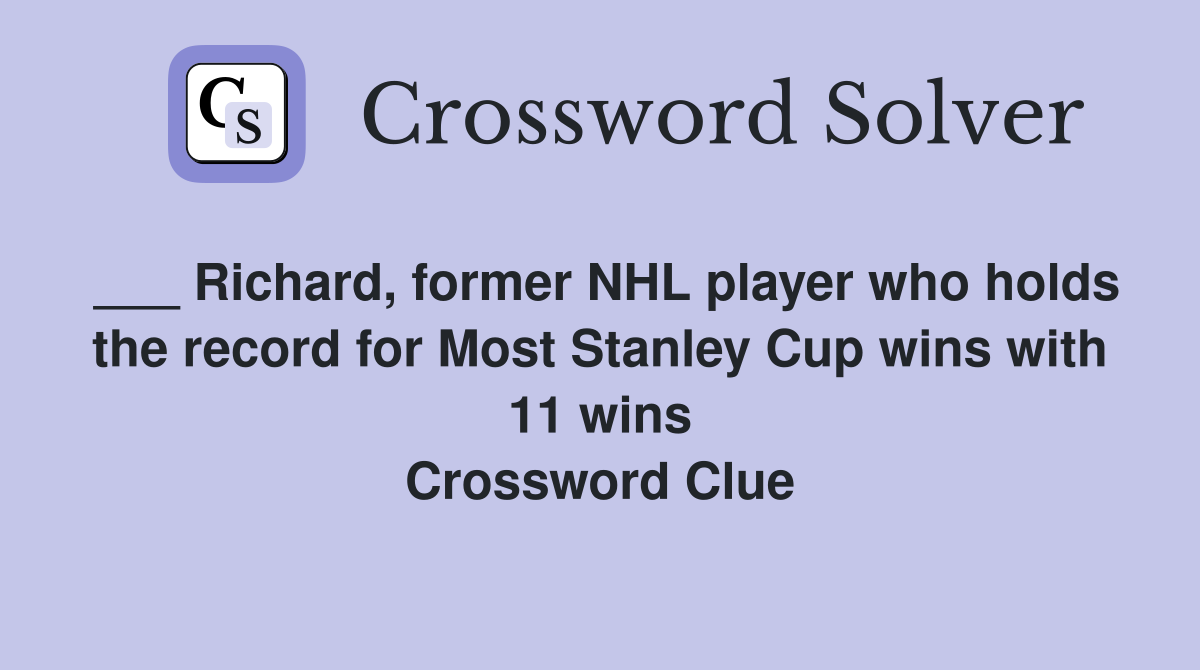 CS

Crossword Solver

___ Richard, former NHL player who holds the record for Most Stanley Cup wins with 11 wins
Crossword Clue